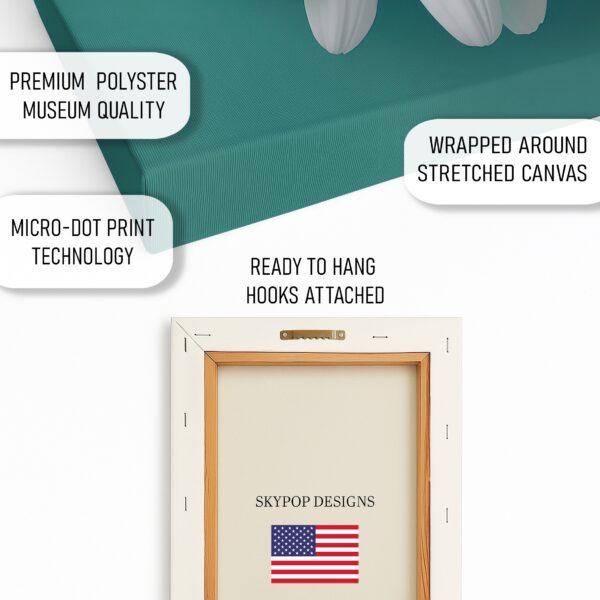 PREMIUM POLYSTER
MUSEUM QUALITY

WRAPPED AROUND
STRETCHED CANVAS

MICRO-DOT PRINT
TECHNOLOGY

READY TO HANG
HOOKS ATTACHED

SKYPOP DESIGNS